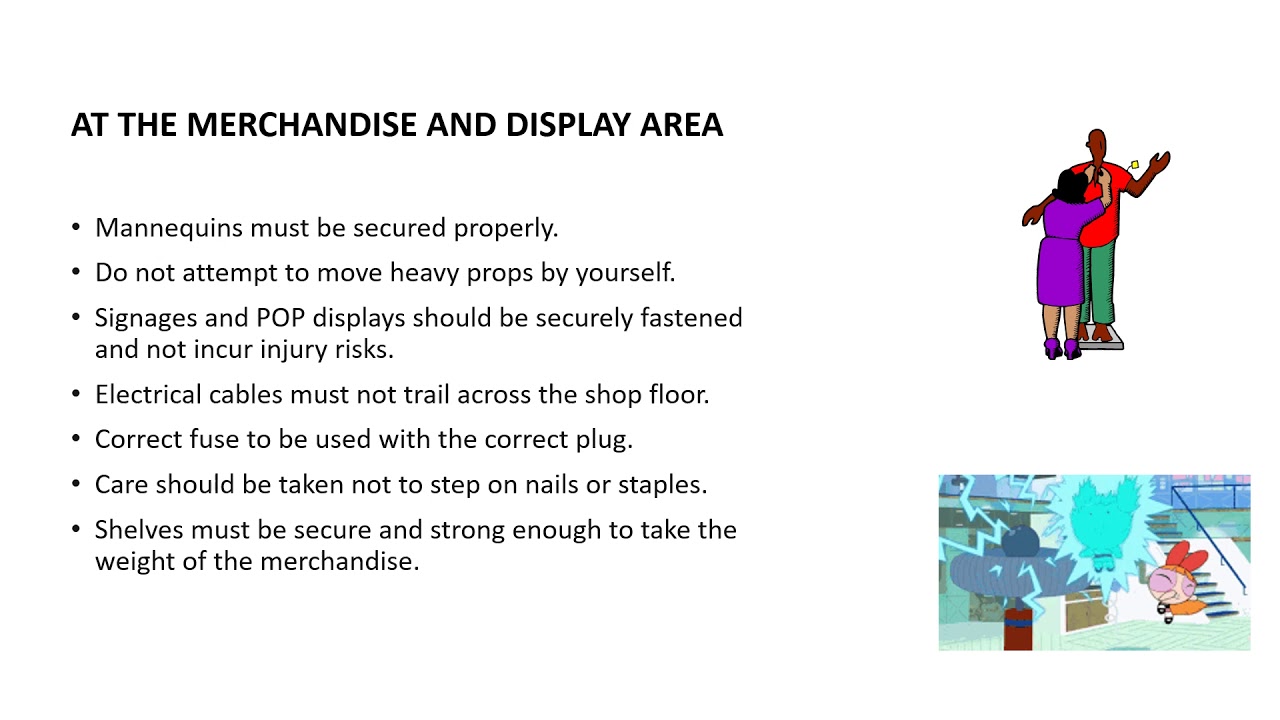 AT THE MERCHANDISE AND DISPLAY AREA

• Mannequins must be secured properly.
• Do not attempt to move heavy props by yourself.
• Signages and POP displays should be securely fastened and not incur injury risks.
• Electrical cables must not trail across the shop floor.
• Correct fuse to be used with the correct plug.
• Care should be taken not to step on nails or staples.
• Shelves must be secure and strong enough to take the weight of the merchandise.